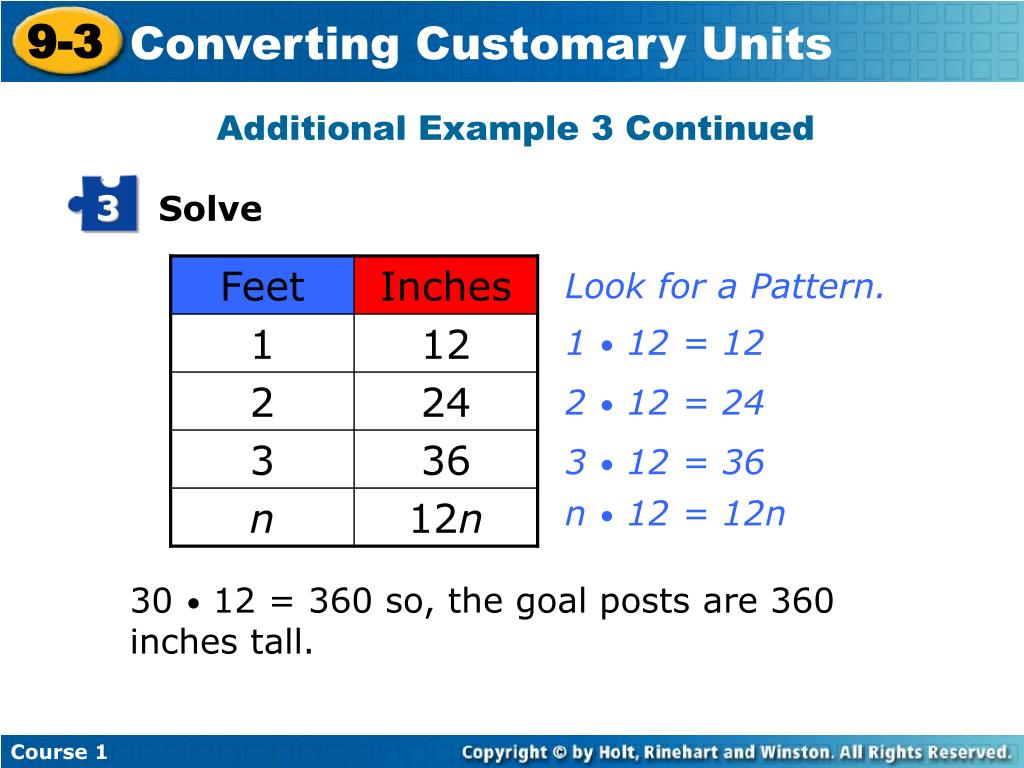 9-3 Converting Customary Units

Additional Example 3 Continued

3 Solve

| Feet | Inches |
|---|---|
| 1 | 12 |
| 2 | 24 |
| 3 | 36 |
| $n$ | $12n$ |

Look for a Pattern.

$1 \bullet 12 = 12$

$2 \bullet 12 = 24$

$3 \bullet 12 = 36$

$n \bullet 12 = 12n$

$30 \bullet 12 = 360$ so, the goal posts are 360 inches tall.

Course 1

Copyright © by Holt, Rinehart and Winston. All Rights Reserved.